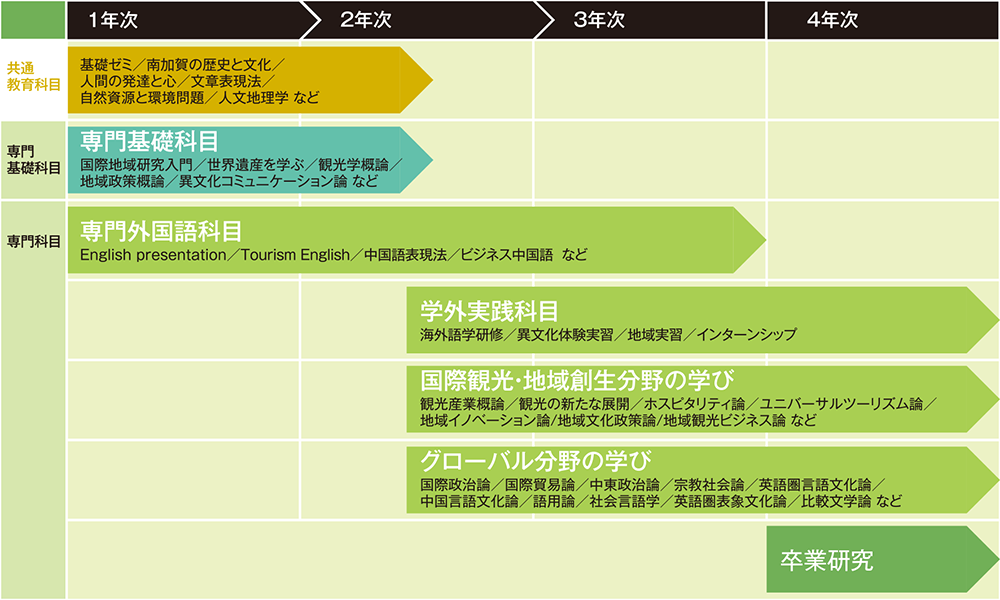 1年次

2年次

3年次

4年次

共通教育科目

基礎ゼミ／南加賀の歴史と文化／人間の発達と心／文章表現法／自然資源と環境問題／人文地理学 など

専門基礎科目

専門基礎科目

国際地域研究入門／世界遺産を学ぶ／観光学概論／地域政策概論／異文化コミュニケーション論 など

専門科目

専門外国語科目

English presentation／Tourism English／中国語表現法／ビジネス中国語 など

学外実践科目

海外語学研修／異文化体験実習／地域実習／インターンシップ

国際観光･地域創生分野の学び

観光産業概論／観光の新たな展開／ホスピタリティ論／ユニバーサルツーリズム論／地域イノベーション論／地域文化政策論／地域観光ビジネス論 など

グローバル分野の学び

国際政治論／国際貿易論／中東政治論／宗教社会論／英語圏言語文化論／中国言語文化論／語用論／社会言語学／英語圏表象文化論／比較文学論 など

卒業研究